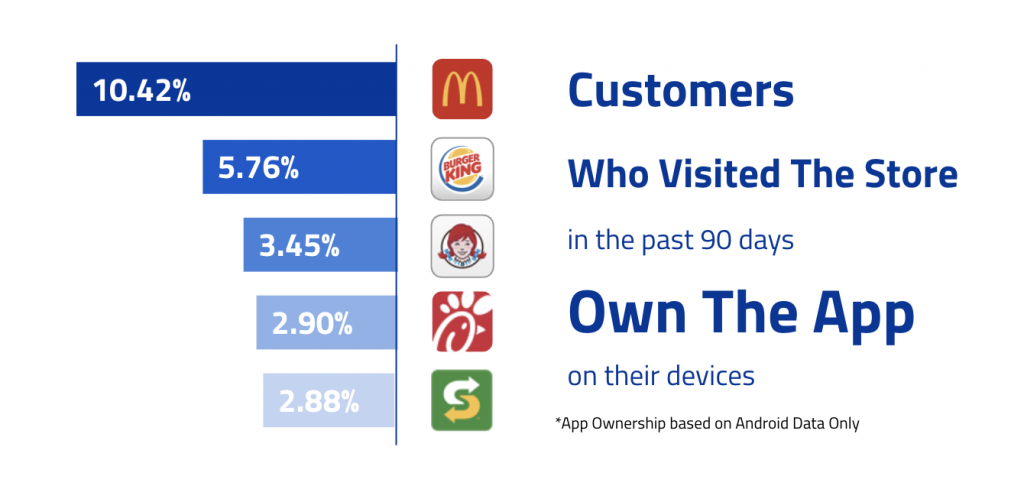 10.42%

5.76%

3.45%

2.90%

2.88%

BURGER KING

Customers

Who Visited The Store

in the past 90 days

Own The App

on their devices

*App Ownership based on Android Data Only